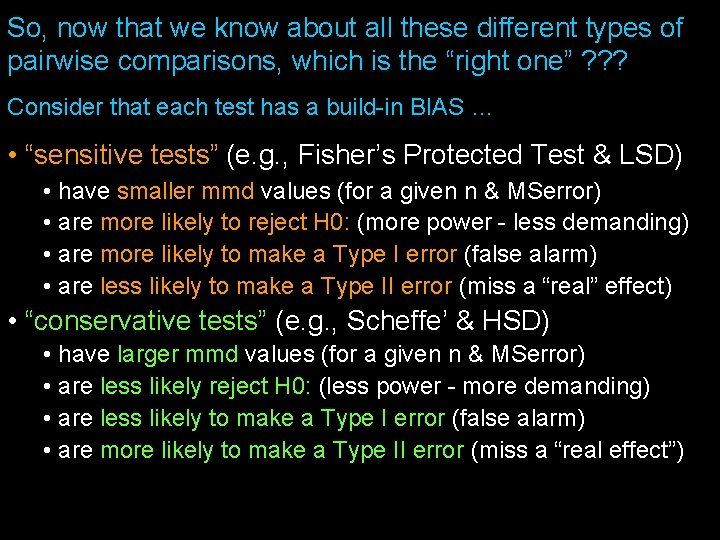 So, now that we know about all these different types of pairwise comparisons, which is the “right one” ???

Consider that each test has a build-in BIAS …

• “sensitive tests” (e.g., Fisher’s Protected Test & LSD)
  • have smaller mmd values (for a given n & MSerror)
  • are more likely to reject H0: (more power - less demanding)
  • are more likely to make a Type I error (false alarm)
  • are less likely to make a Type II error (miss a “real” effect)
• “conservative tests” (e.g., Scheffe’ & HSD)
  • have larger mmd values (for a given n & MSerror)
  • are less likely reject H0: (less power - more demanding)
  • are less likely to make a Type I error (false alarm)
  • are more likely to make a Type II error (miss a “real effect”)